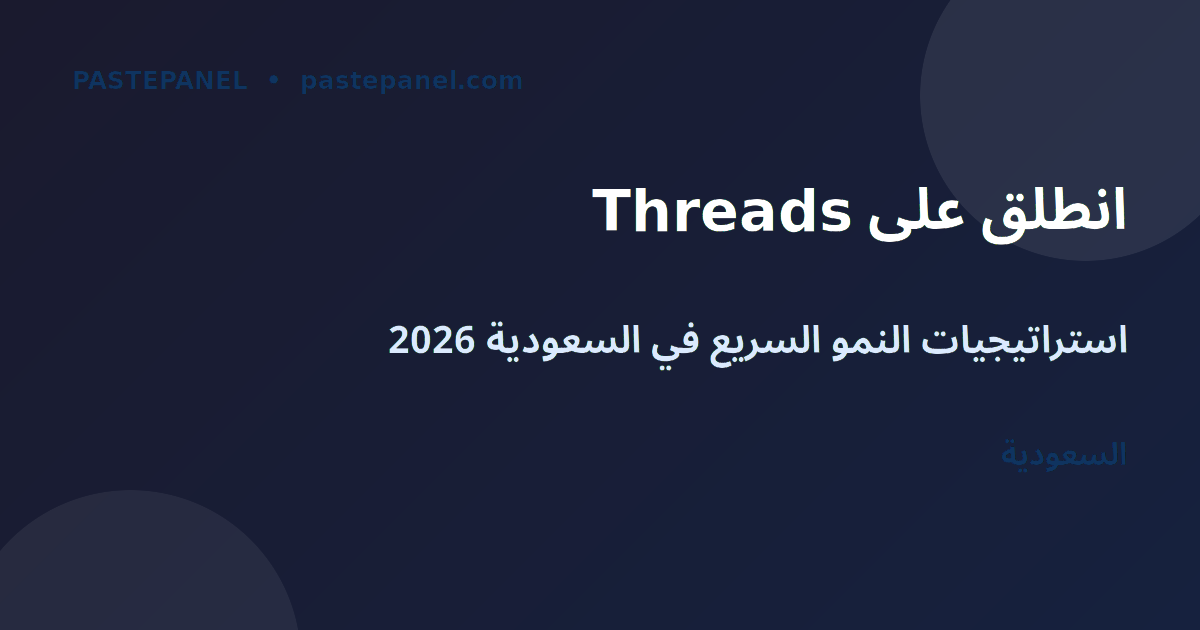 PASTEPANEL • pastepanel.com

انطلق على Threads

استراتيجيات النمو السريع في السعودية 2026

السعودية